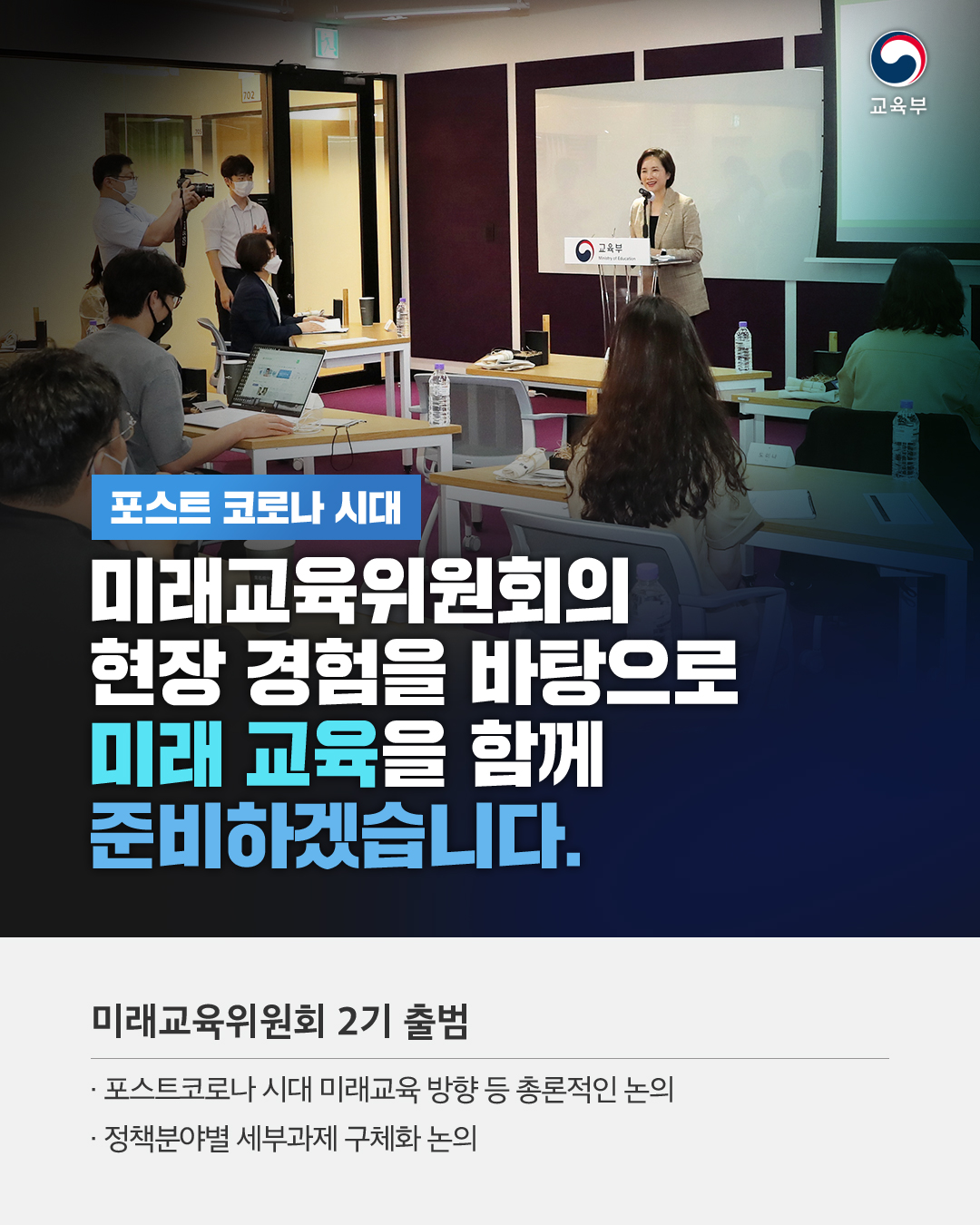 교육부

702

교육부
Ministry of Education

포스트 코로나 시대

미래교육위원회의 현장 경험을 바탕으로 미래 교육을 함께 준비하겠습니다.

미래교육위원회 2기 출범

· 포스트코로나 시대 미래교육 방향 등 총론적인 논의

· 정책분야별 세부과제 구체화 논의